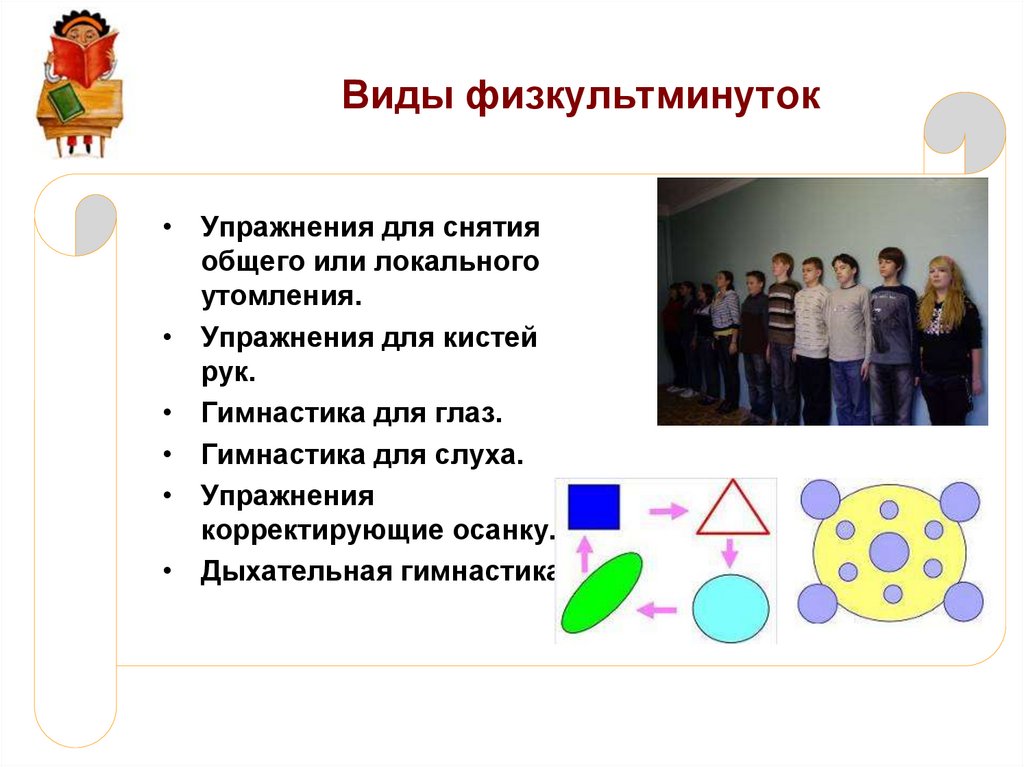 Виды физкультминуток

• Упражнения для снятия общего или локального утомления.
• Упражнения для кистей рук.
• Гимнастика для глаз.
• Гимнастика для слуха.
• Упражнения корректирующие осанку.
• Дыхательная гимнастика